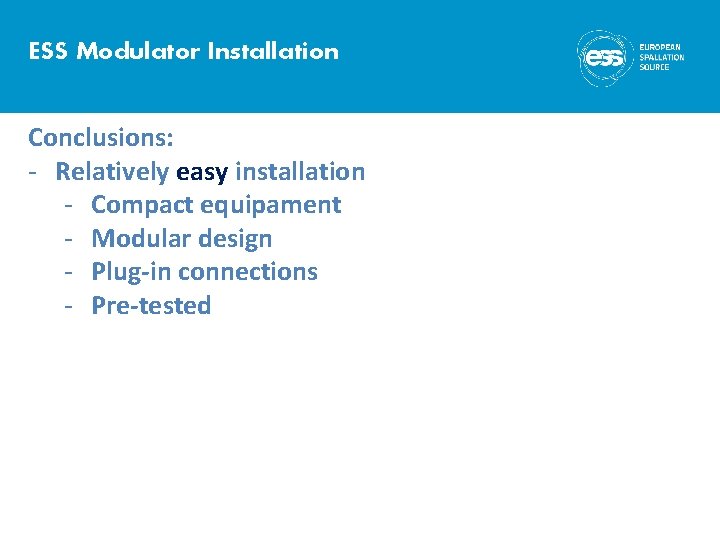 ESS Modulator Installation

ess EUROPEAN SPALLATION SOURCE

Conclusions:
- Relatively easy installation
  - Compact equipament
  - Modular design
  - Plug-in connections
  - Pre-tested